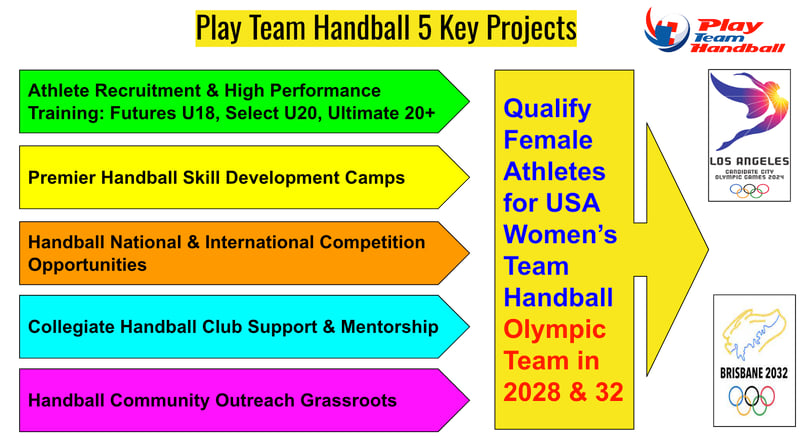 Play Team Handball 5 Key Projects

Play Team Handball

Athlete Recruitment & High Performance Training: Futures U18, Select U20, Ultimate 20+

Premier Handball Skill Development Camps

Handball National & International Competition Opportunities

Collegiate Handball Club Support & Mentorship

Handball Community Outreach Grassroots

Qualify Female Athletes for USA Women's Team Handball Olympic Team in 2028 & 32

LOS ANGELES
CANDIDATE CITY
OLYMPIC GAMES 2024

BRISBANE 2032